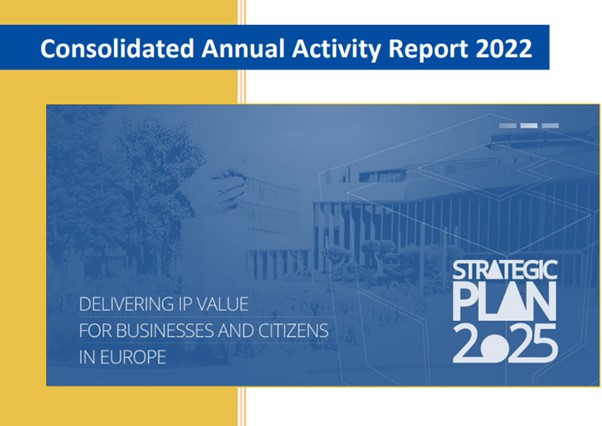 Consolidated Annual Activity Report 2022

DELIVERING IP VALUE
FOR BUSINESSES AND CITIZENS
IN EUROPE

STRATEGIC
PLAN
2025